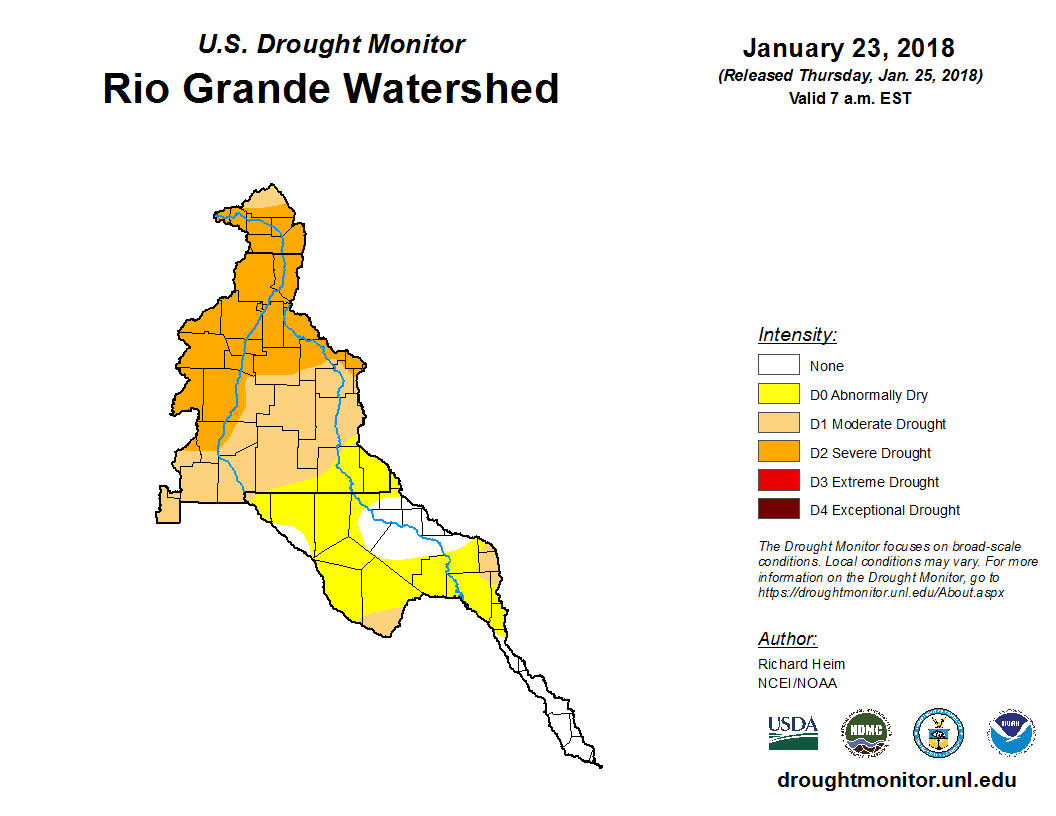 U.S. Drought Monitor
Rio Grande Watershed

January 23, 2018
(Released Thursday, Jan. 25, 2018)
Valid 7 a.m. EST

Intensity:
None
D0 Abnormally Dry
D1 Moderate Drought
D2 Severe Drought
D3 Extreme Drought
D4 Exceptional Drought

The Drought Monitor focuses on broad-scale conditions. Local conditions may vary. For more information on the Drought Monitor, go to https://droughtmonitor.unl.edu/About.aspx

Author:
Richard Heim
NCEI/NOAA

USDA
NDMC
NOAA

droughtmonitor.unl.edu